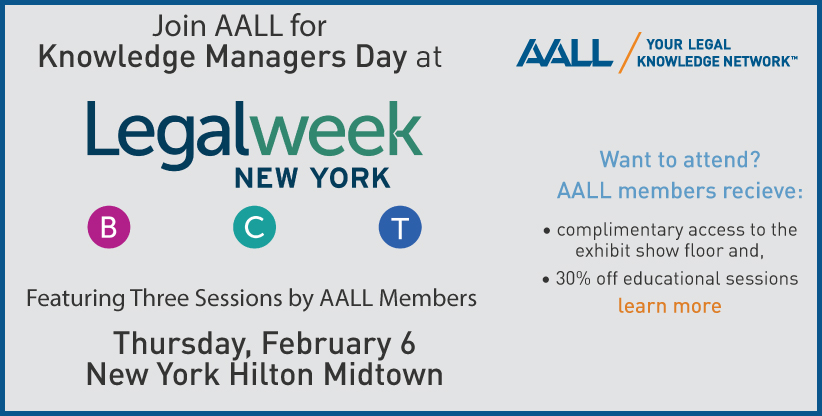 Join AALL for
Knowledge Managers Day at

Legalweek
NEW YORK

B C T

Featuring Three Sessions by AALL Members

Thursday, February 6
New York Hilton Midtown

AALL / YOUR LEGAL KNOWLEDGE NETWORK™

Want to attend?
AALL members recieve:

• complimentary access to the exhibit show floor and,
• 30% off educational sessions

learn more